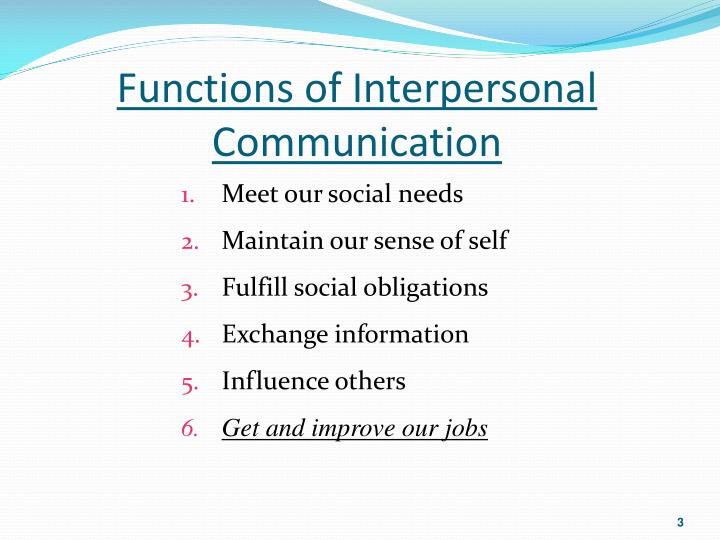 Functions of Interpersonal Communication

1. Meet our social needs
2. Maintain our sense of self
3. Fulfill social obligations
4. Exchange information
5. Influence others
6. Get and improve our jobs

3